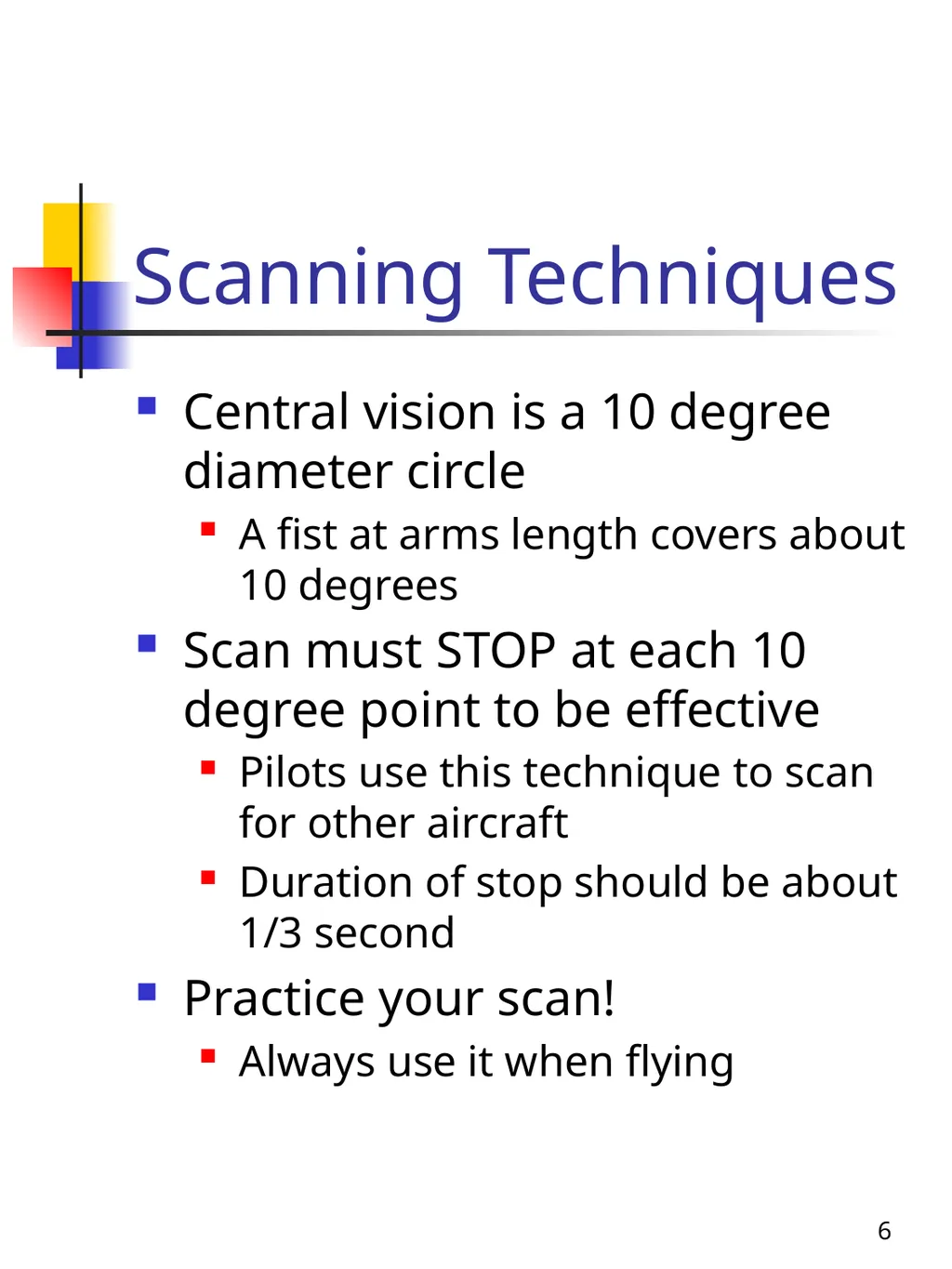 Scanning Techniques

- Central vision is a 10 degree diameter circle
  - A fist at arms length covers about 10 degrees
- Scan must STOP at each 10 degree point to be effective
  - Pilots use this technique to scan for other aircraft
  - Duration of stop should be about 1/3 second
- Practice your scan!
  - Always use it when flying

6